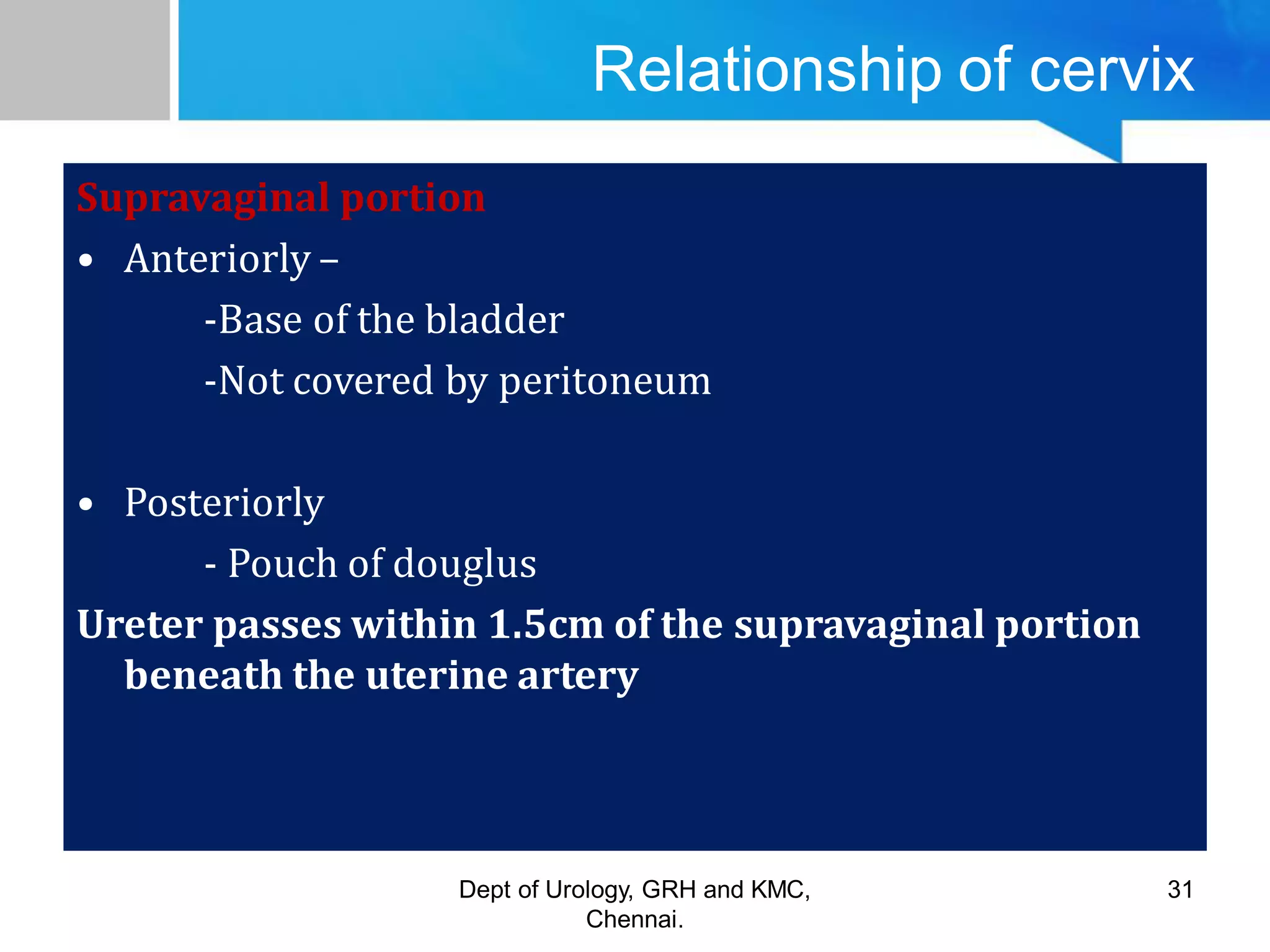 Relationship of cervix

Supravaginal portion

• Anteriorly –

-Base of the bladder

-Not covered by peritoneum

• Posteriorly

- Pouch of douglus

Ureter passes within 1.5cm of the supravaginal portion beneath the uterine artery

Dept of Urology, GRH and KMC, Chennai.

31